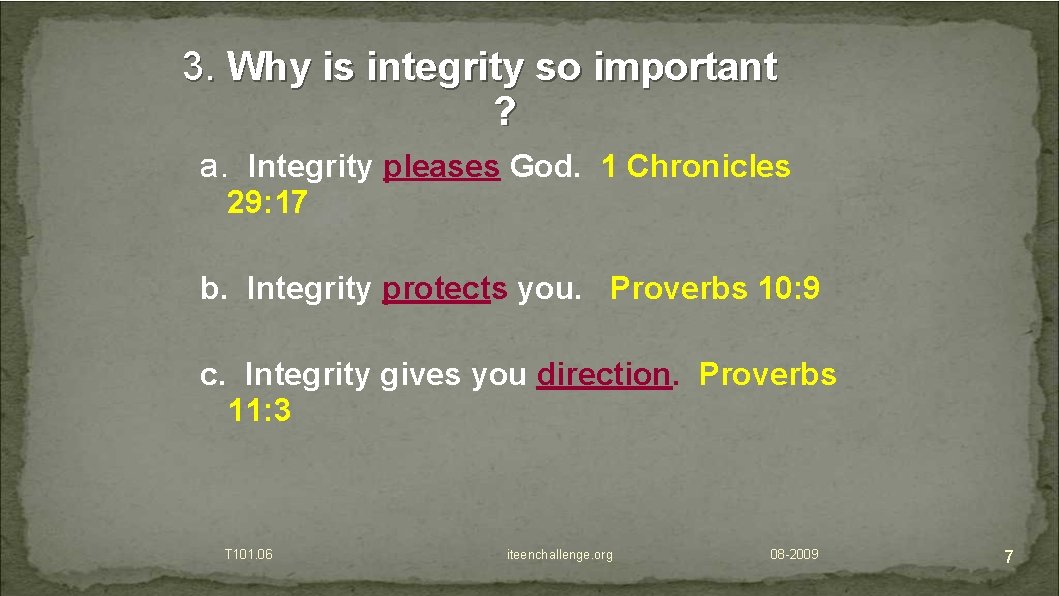 3. Why is integrity so important ?

a. Integrity pleases God. 1 Chronicles 29: 17

b. Integrity protects you. Proverbs 10: 9

c. Integrity gives you direction. Proverbs 11: 3

T101.06

iteenchallenge.org

08-2009

7